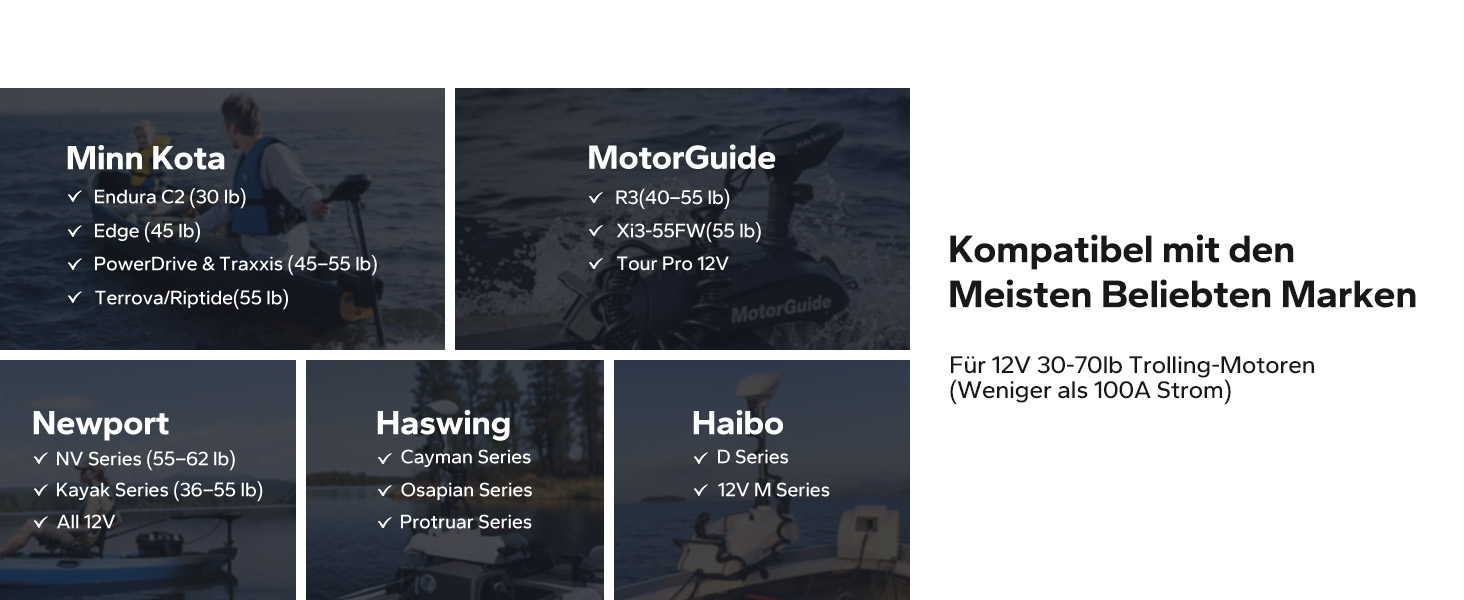 Minn Kota
✓ Endura C2 (30 lb)
✓ Edge (45 lb)
✓ PowerDrive & Traxxis (45–55 lb)
✓ Terrova/Riptide(55 lb)

MotorGuide
✓ R3(40–55 lb)
✓ Xi3-55FW(55 lb)
✓ Tour Pro 12V

MotorGuide

Newport
✓ NV Series (55–62 lb)
✓ Kayak Series (36–55 lb)
✓ All 12V

Haswing
✓ Cayman Series
✓ Osapian Series
✓ Protruar Series

Haibo
✓ D Series
✓ 12V M Series

Kompatibel mit den Meisten Beliebten Marken

Für 12V 30-70lb Trolling-Motoren
(Weniger als 100A Strom)